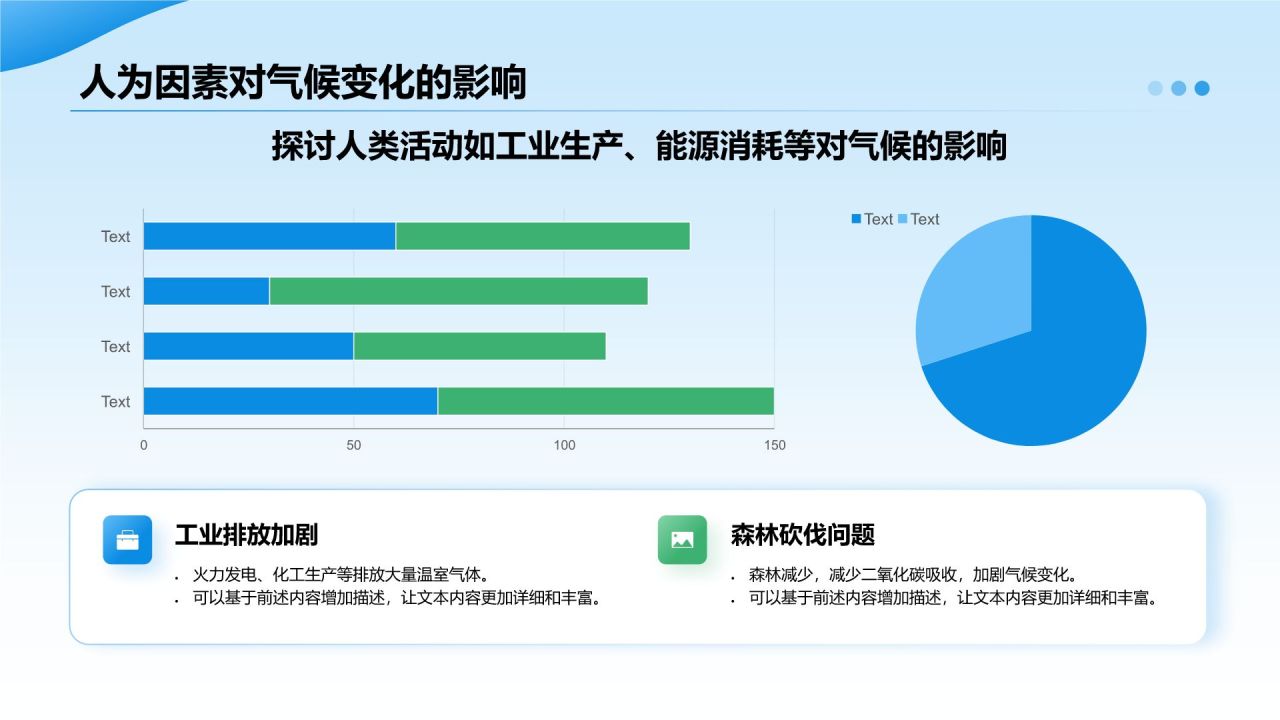 人为因素对气候变化的影响

探讨人类活动如工业生产、能源消耗等对气候的影响

Text
Text
Text
Text
0
50
100
150

Text Text

工业排放加剧
• 火力发电、化工生产等排放大量温室气体。
• 可以基于前述内容增加描述，让文本内容更加详细和丰富。

森林砍伐问题
• 森林减少，减少二氧化碳吸收，加剧气候变化。
• 可以基于前述内容增加描述，让文本内容更加详细和丰富。